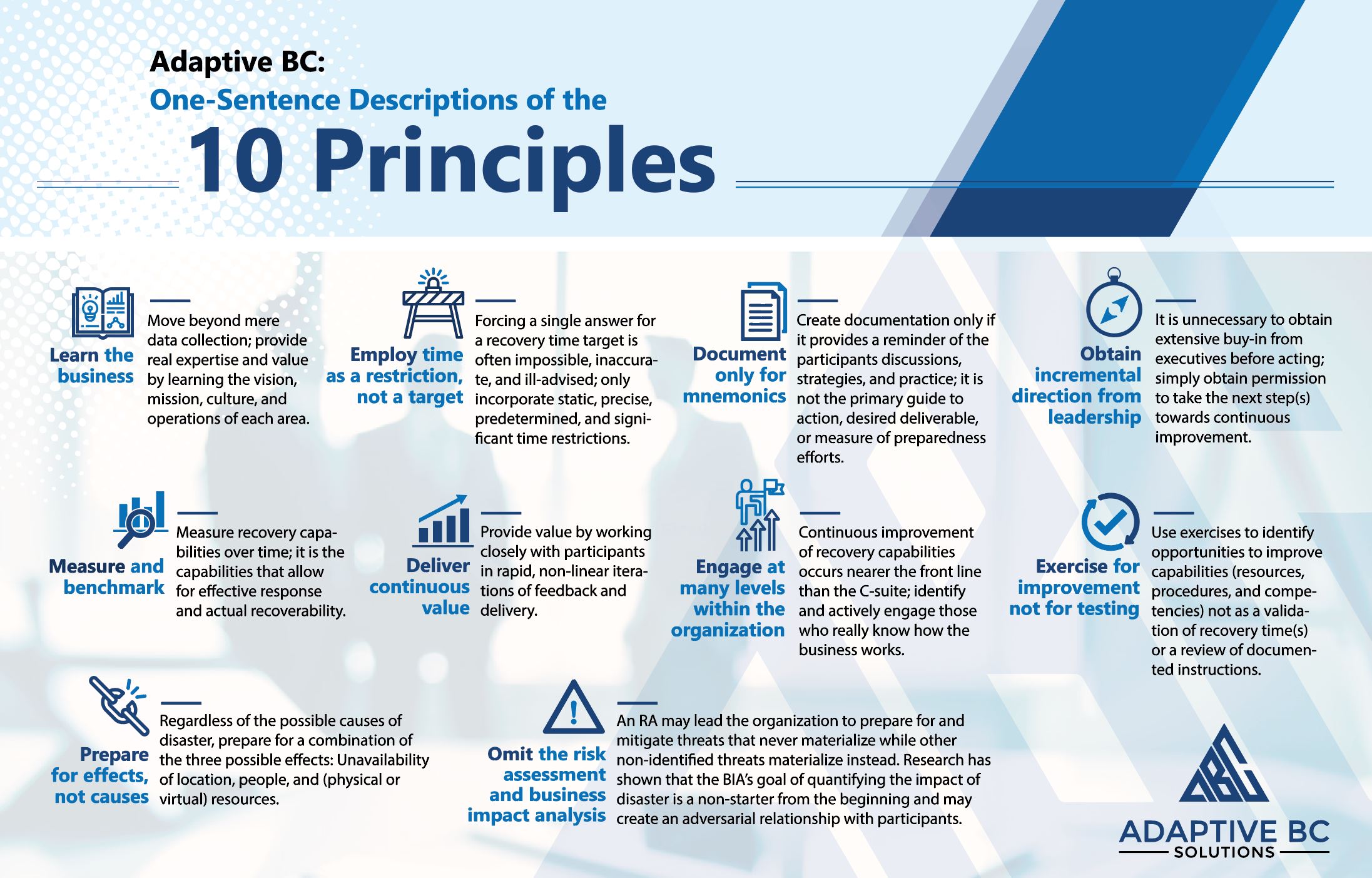 Adaptive BC:
One-Sentence Descriptions of the
10 Principles

Learn the business

Move beyond mere data collection; provide real expertise and value by learning the vision, mission, culture, and operations of each area.

Employ time as a restriction, not a target

Forcing a single answer for a recovery time target is often impossible, inaccurate, and ill-advised; only incorporate static, precise, predetermined, and significant time restrictions.

Document only for mnemonics

Create documentation only if it provides a reminder of the participants discussions, strategies, and practice; it is not the primary guide to action, desired deliverable, or measure of preparedness efforts.

Obtain incremental direction from leadership

It is unnecessary to obtain extensive buy-in from executives before acting; simply obtain permission to take the next step(s) towards continuous improvement.

Measure and benchmark

Measure recovery capabilities over time; it is the capabilities that allow for effective response and actual recoverability.

Deliver continuous value

Provide value by working closely with participants in rapid, non-linear iterations of feedback and delivery.

Engage at many levels within the organization

Continuous improvement of recovery capabilities occurs nearer the front line than the C-suite; identify and actively engage those who really know how the business works.

Exercise for improvement not for testing

Use exercises to identify opportunities to improve capabilities (resources, procedures, and competencies) not as a validation of recovery time(s) or a review of documented instructions.

Prepare for effects, not causes

Regardless of the possible causes of disaster, prepare for a combination of the three possible effects: Unavailability of location, people, and (physical or virtual) resources.

Omit the risk assessment and business impact analysis

An RA may lead the organization to prepare for and mitigate threats that never materialize while other non-identified threats materialize instead. Research has shown that the BIA's goal of quantifying the impact of disaster is a non-starter from the beginning and may create an adversarial relationship with participants.

ABC
ADAPTIVE BC
SOLUTIONS